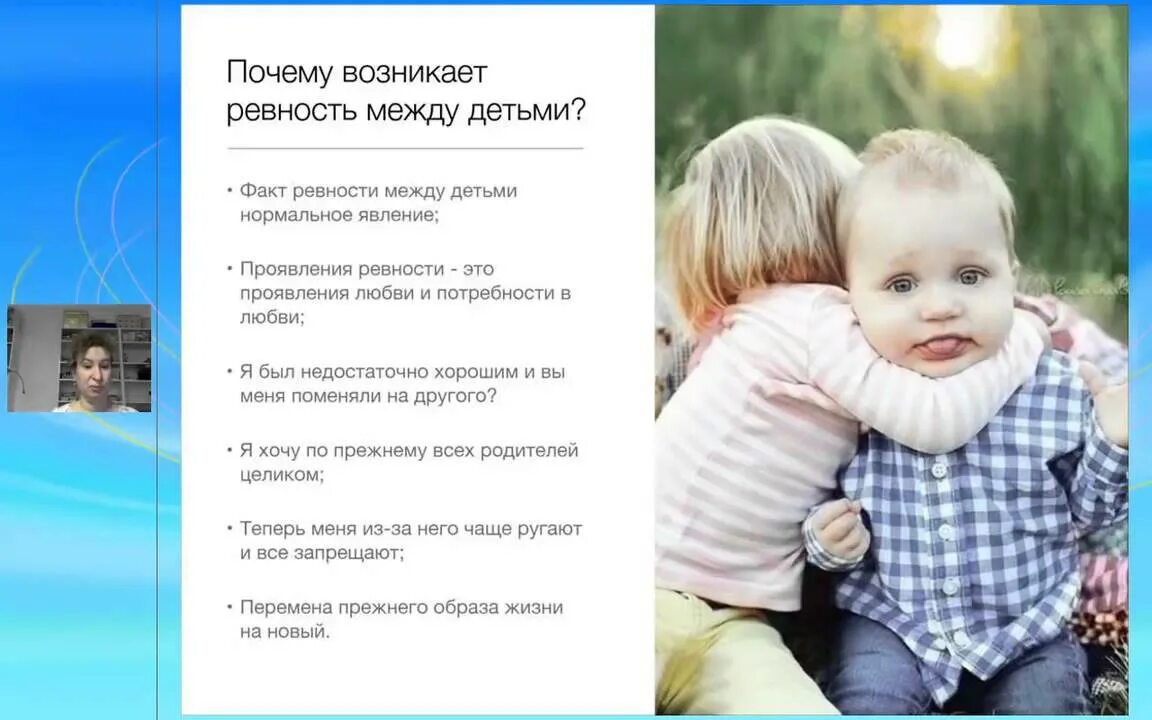 Почему возникает ревность между детьми?

• Факт ревности между детьми нормальное явление;

• Проявления ревности - это проявления любви и потребности в любви;

• Я был недостаточно хорошим и вы меня поменяли на другого?

• Я хочу по прежнему всех родителей целиком;

• Теперь меня из-за него чаще ругают и все запрещают;

• Перемена прежнего образа жизни на новый.